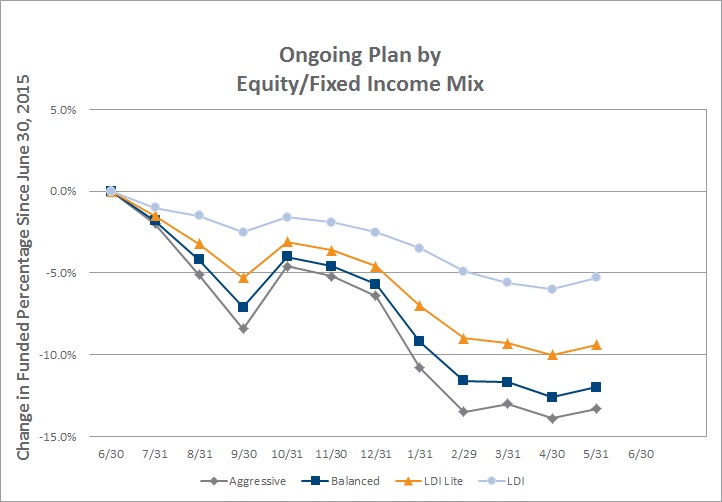 Ongoing Plan by
Equity/Fixed Income Mix

Change in Funded Percentage Since June 30, 2015

5.0%
0.0%
-5.0%
-10.0%
-15.0%

6/30 7/31 8/31 9/30 10/31 11/30 12/31 1/31 2/29 3/31 4/30 5/31 6/30

Aggressive Balanced LDI Lite LDI